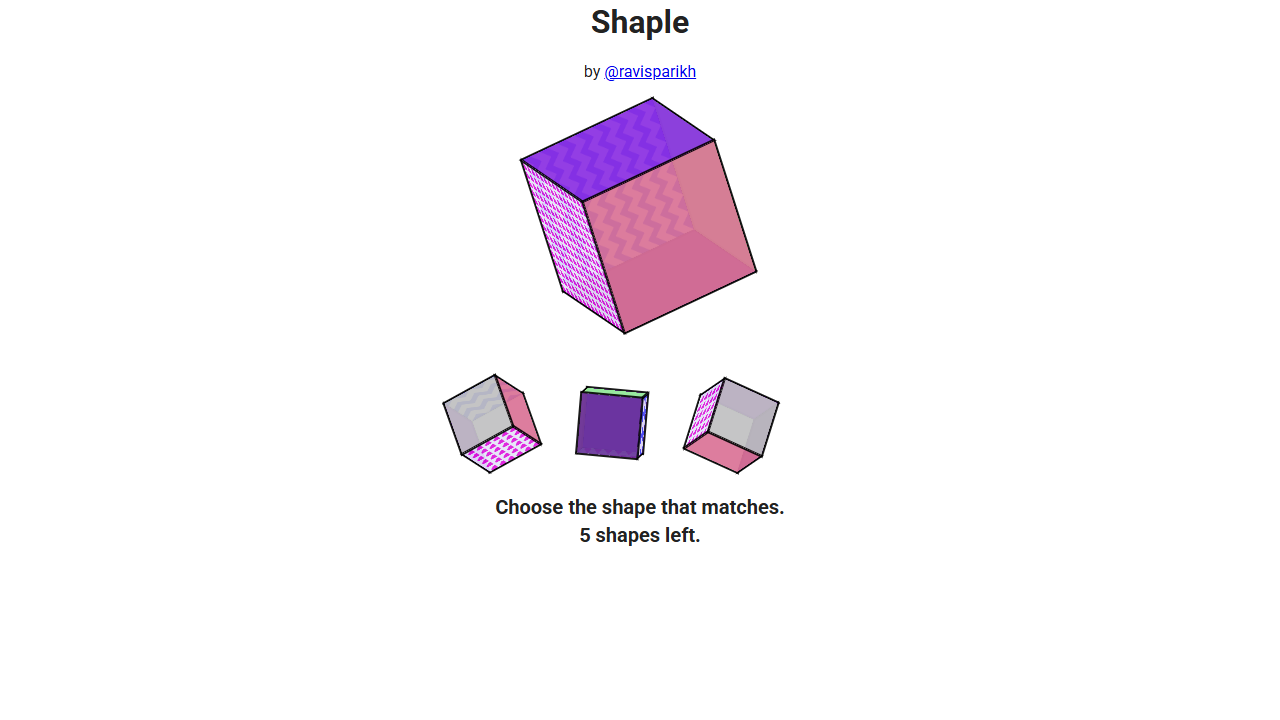 Shaple

by @ravisparikh

Choose the shape that matches.
5 shapes left.